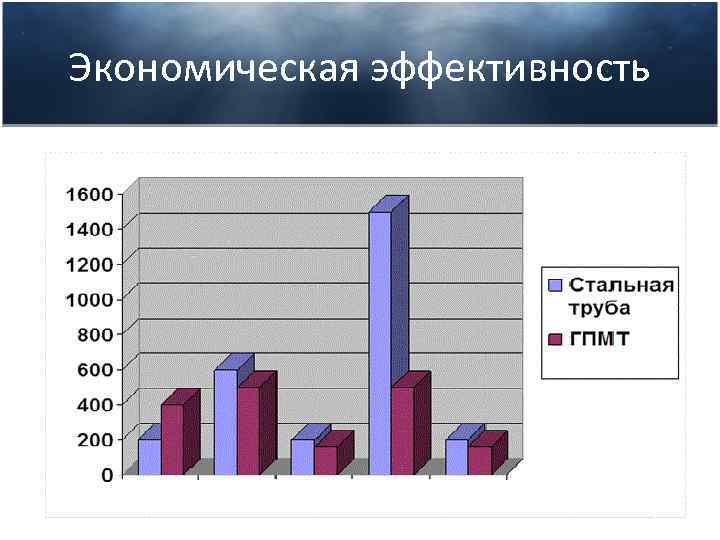 Экономическая эффективность

1600
1400
1200
1000
800
600
400
200
0

Стальная труба
ГПМТ